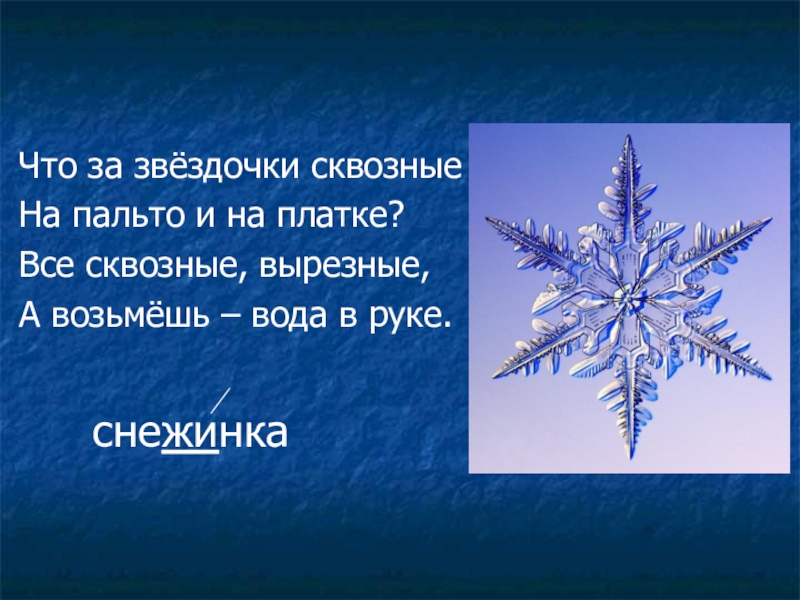 Что за звёздочки сквозные
На пальто и на платке?
Все сквозные, вырезные,
А возьмёшь – вода в руке.

снежинка